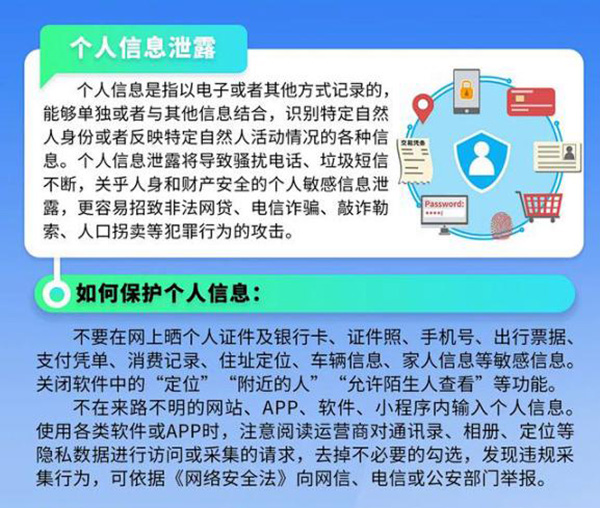 个人信息泄露

个人信息是指以电子或者其他方式记录的，能够单独或者与其他信息结合，识别特定自然人身份或者反映特定自然人活动情况的各种信息。个人信息泄露将导致骚扰电话、垃圾短信不断，关乎人身和财产安全的个人敏感信息泄露，更容易招致非法网贷、电信诈骗、敲诈勒索、人口拐卖等犯罪行为的攻击。

交易凭条

Password:

如何保护个人信息：

不要在网上晒个人证件及银行卡、证件照、手机号、出行票据、支付凭单、消费记录、住址定位、车辆信息、家人信息等敏感信息。关闭软件中的“定位”“附近的人”“允许陌生人查看”等功能。

不在来路不明的网站、APP、软件、小程序内输入个人信息。使用各类软件或APP时，注意阅读运营商对通讯录、相册、定位等隐私数据进行访问或采集的请求，去掉不必要的勾选，发现违规采集行为，可依据《网络安全法》向网信、电信或公安部门举报。